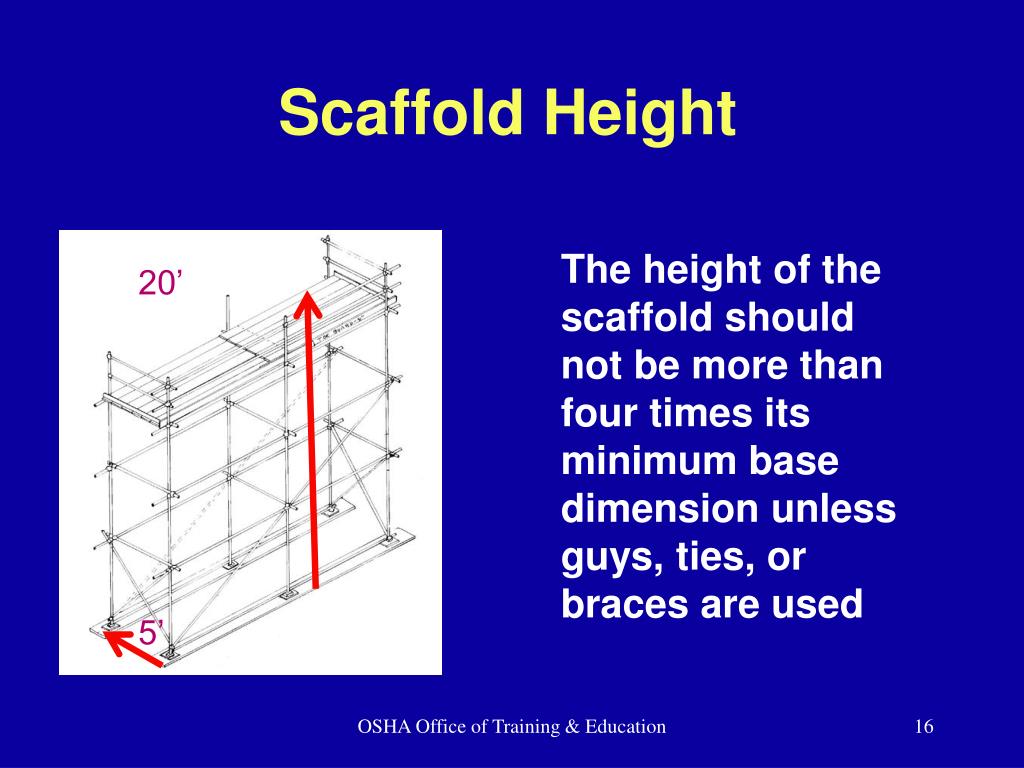 Scaffold Height

20’

5’

The height of the scaffold should not be more than four times its minimum base dimension unless guys, ties, or braces are used

OSHA Office of Training & Education

16